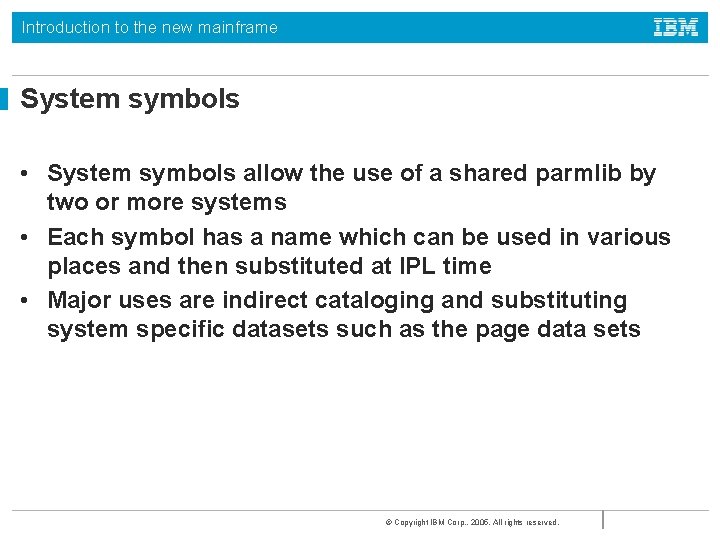 Introduction to the new mainframe

IBM

System symbols

• System symbols allow the use of a shared parmlib by two or more systems

• Each symbol has a name which can be used in various places and then substituted at IPL time

• Major uses are indirect cataloging and substituting system specific datasets such as the page data sets

© Copyright IBM Corp., 2005. All rights reserved.